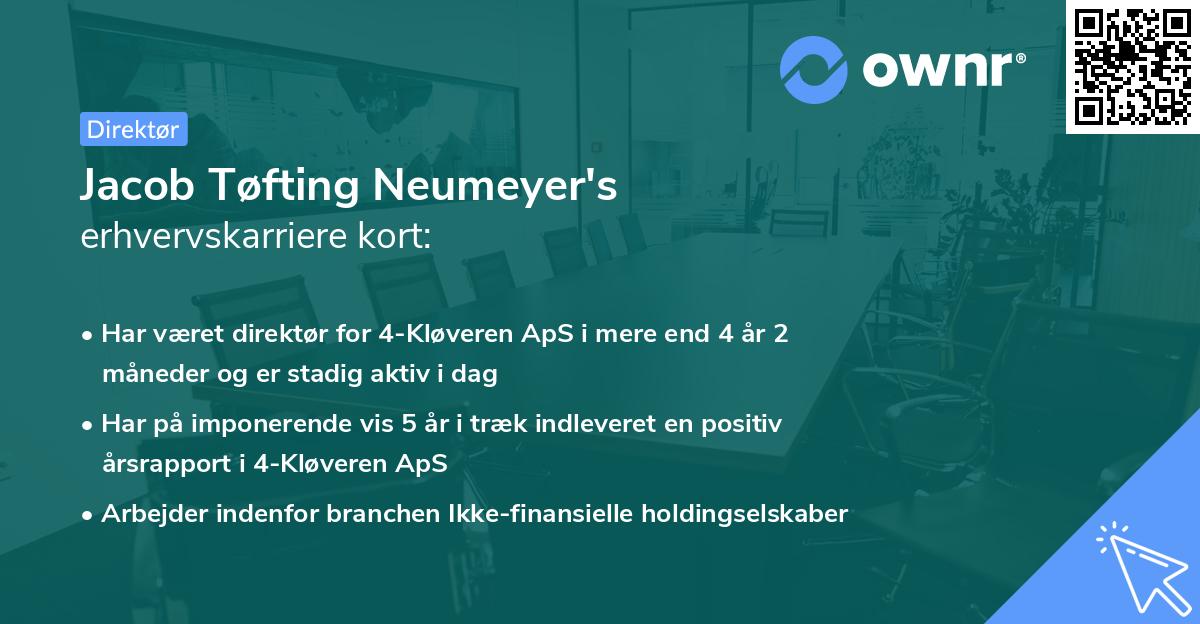 ownr®

Direktør

Jacob Tøfting Neumeyer's
erhvervskarriere kort:

• Har været direktør for 4-Kløveren ApS i mere end 4 år 2 måneder og er stadig aktiv i dag

• Har på imponerende vis 5 år i træk indleveret en positiv årsrapport i 4-Kløveren ApS

• Arbejder indenfor branchen Ikke-finansielle holdingselskaber